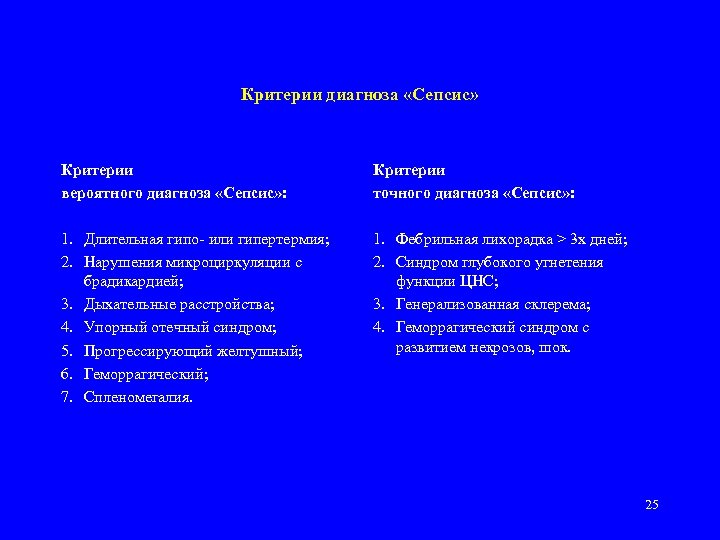 Критерии диагноза «Сепсис»

Критерии
вероятного диагноза «Сепсис»:

1. Длительная гипо- или гипертермия;
2. Нарушения микроциркуляции с брадикардией;
3. Дыхательные расстройства;
4. Упорный отечный синдром;
5. Прогрессирующий желтушный;
6. Геморрагический;
7. Спленомегалия.

Критерии
точного диагноза «Сепсис»:

1. Фебрильная лихорадка > 3х дней;
2. Синдром глубокого угнетения функции ЦНС;
3. Генерализованная склерема;
4. Геморрагический синдром с развитием некрозов, шок.

25